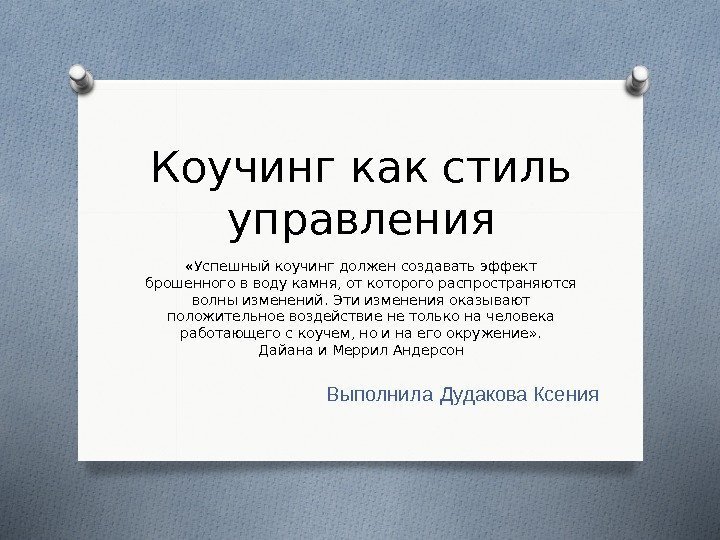 Коучинг как стиль управления

«Успешный коучинг должен создавать эффект брошенного в воду камня, от которого распространяются волны изменений. Эти изменения оказывают положительное воздействие не только на человека работающего с коучем, но и на его окружение».
Дайана и Меррил Андерсон

Выполнила Дудакова Ксения